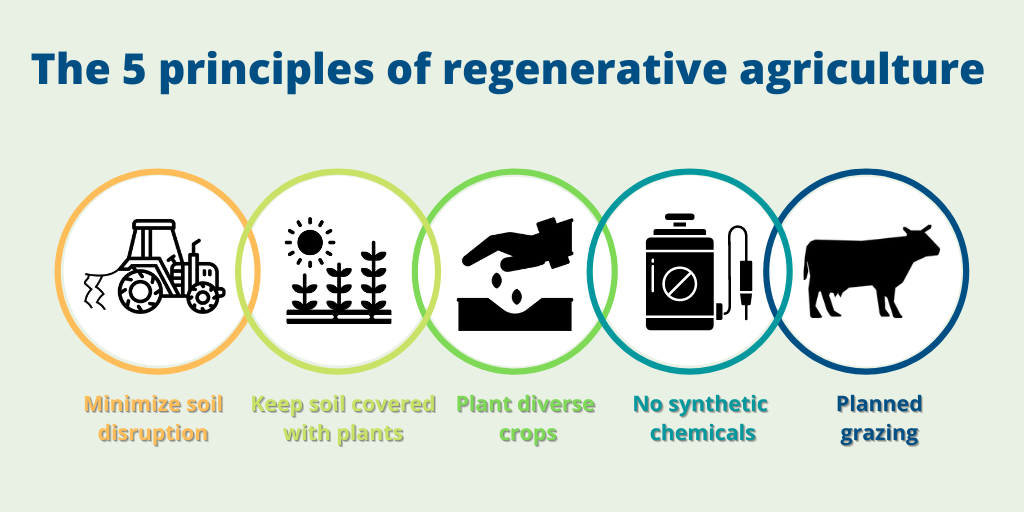 The 5 principles of regenerative agriculture

Minimize soil disruption

Keep soil covered with plants

Plant diverse crops

No synthetic chemicals

Planned grazing